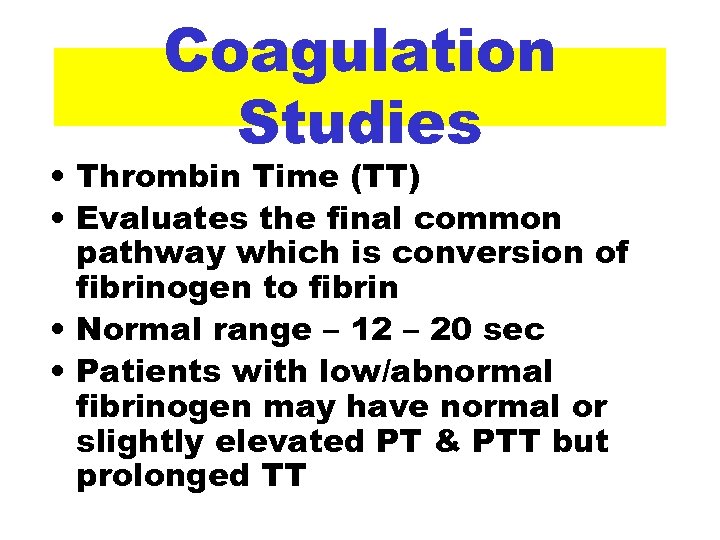 Coagulation Studies

• Thrombin Time (TT)
• Evaluates the final common pathway which is conversion of fibrinogen to fibrin
• Normal range – 12 – 20 sec
• Patients with low/abnormal fibrinogen may have normal or slightly elevated PT & PTT but prolonged TT